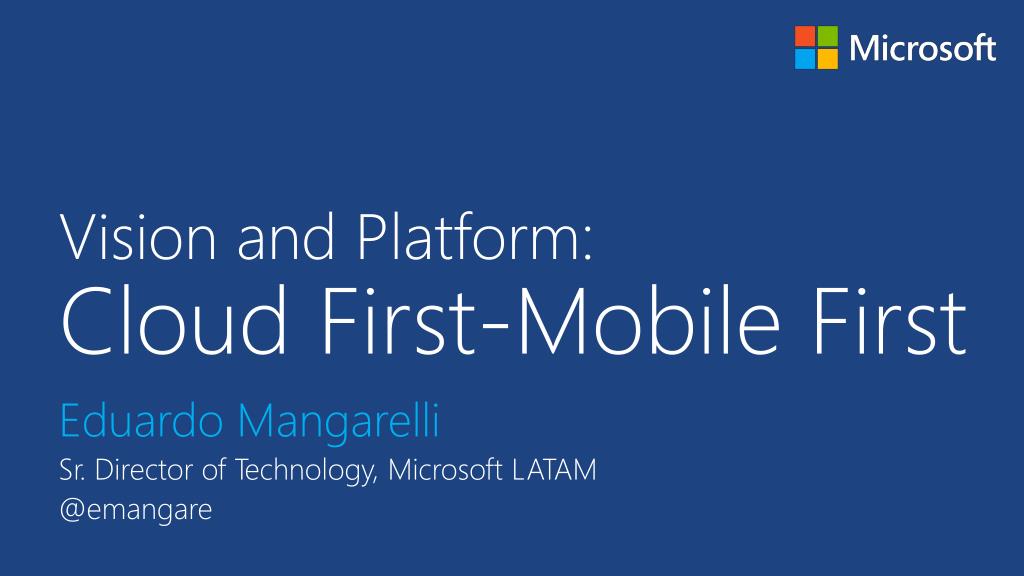 Microsoft

Vision and Platform:
Cloud First-Mobile First

Eduardo Mangarelli
Sr. Director of Technology, Microsoft LATAM
@emangare